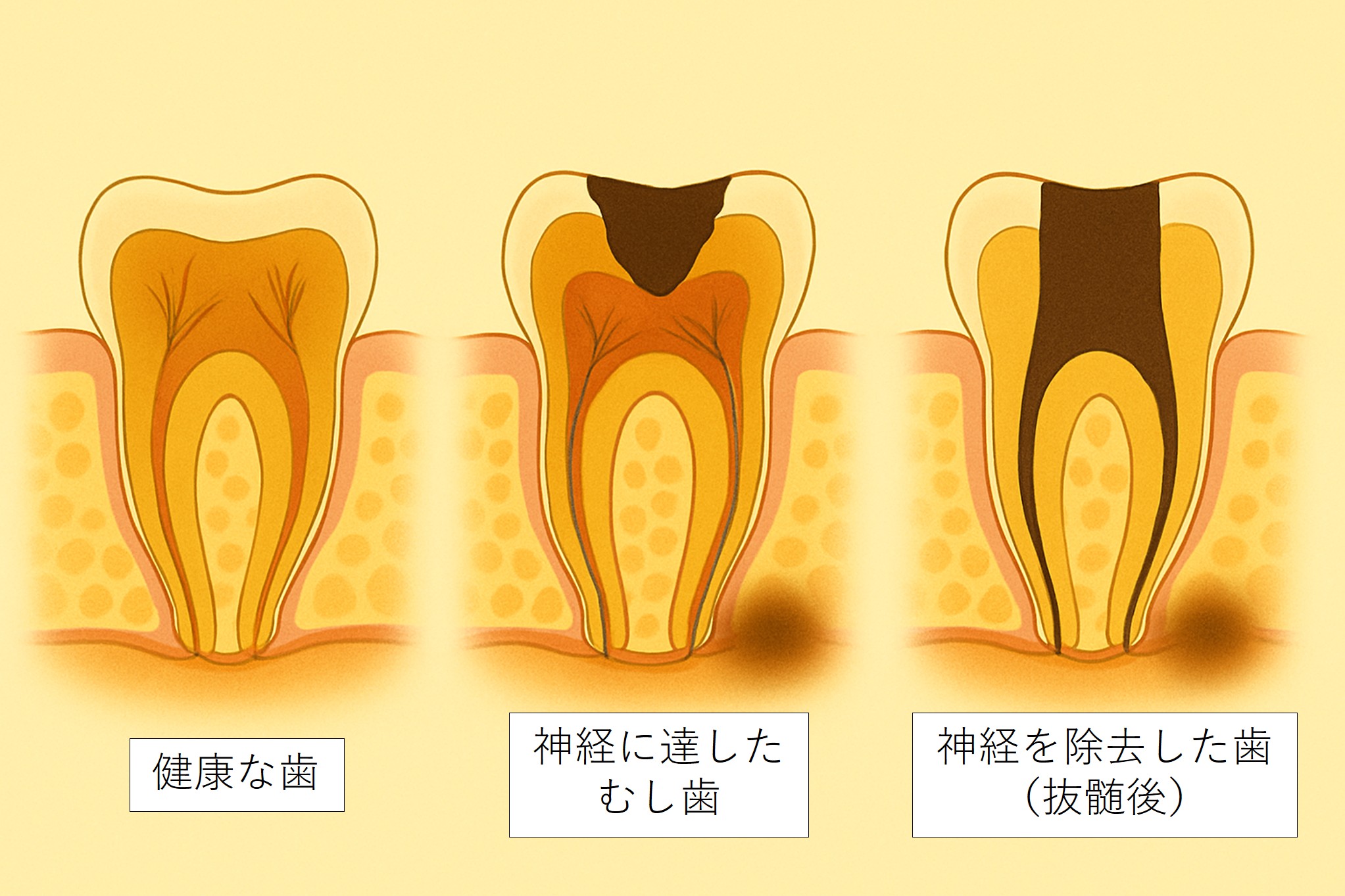 健康な歯

神経に達したむし歯

神経を除去した歯（抜髄後）